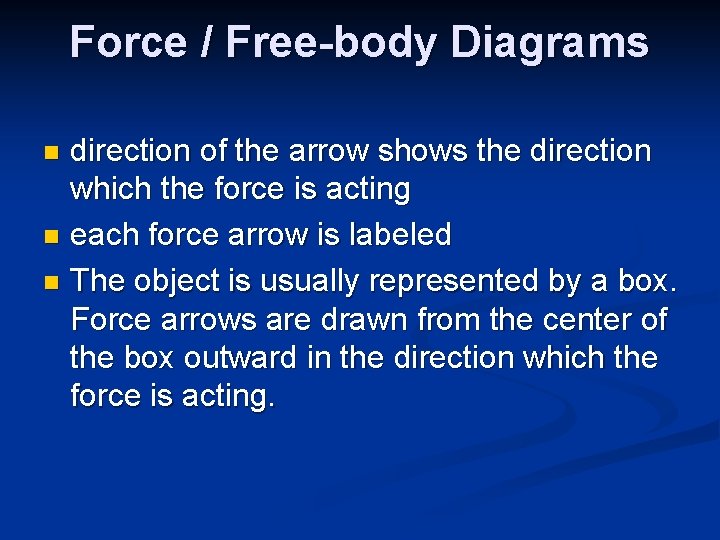 Force / Free-body Diagrams

- direction of the arrow shows the direction which the force is acting
- each force arrow is labeled
- The object is usually represented by a box. Force arrows are drawn from the center of the box outward in the direction which the force is acting.